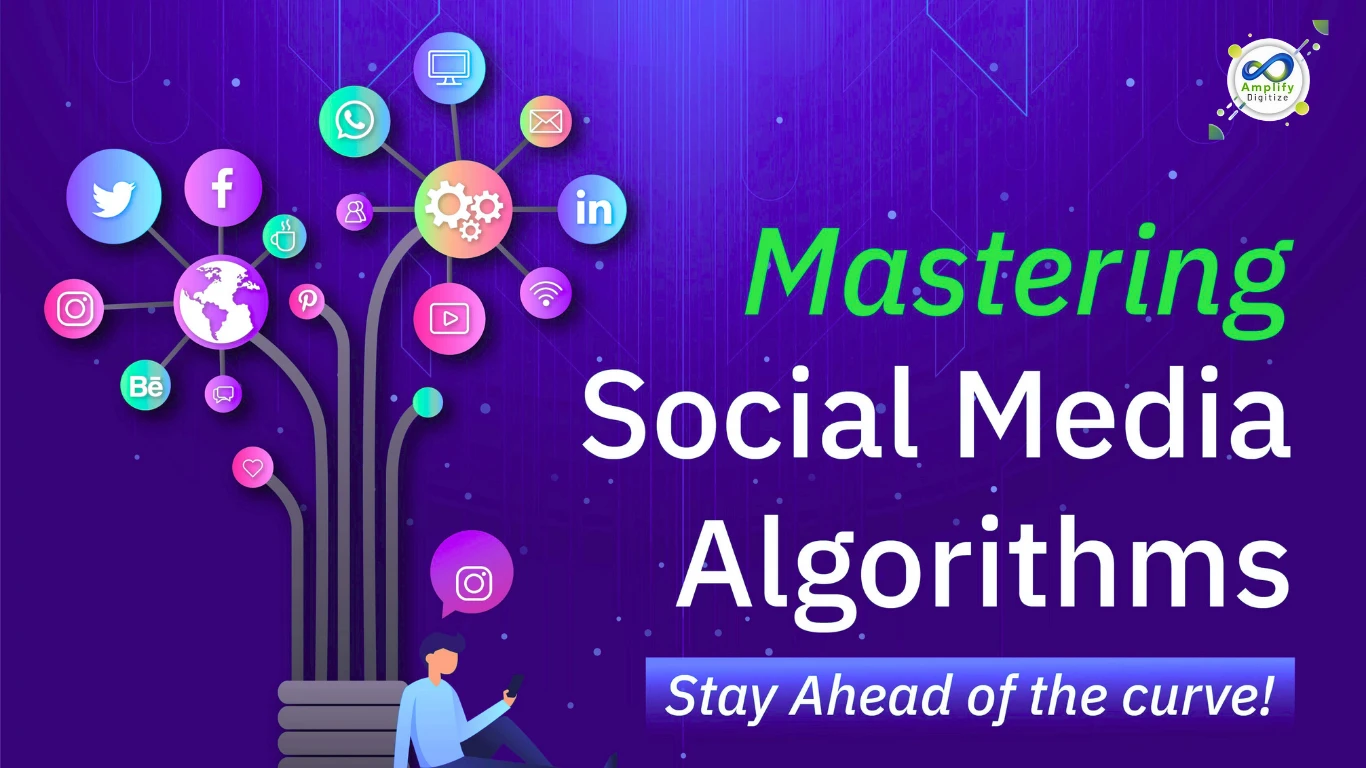 Amplify Digitize

Mastering Social Media Algorithms

Stay Ahead of the curve!